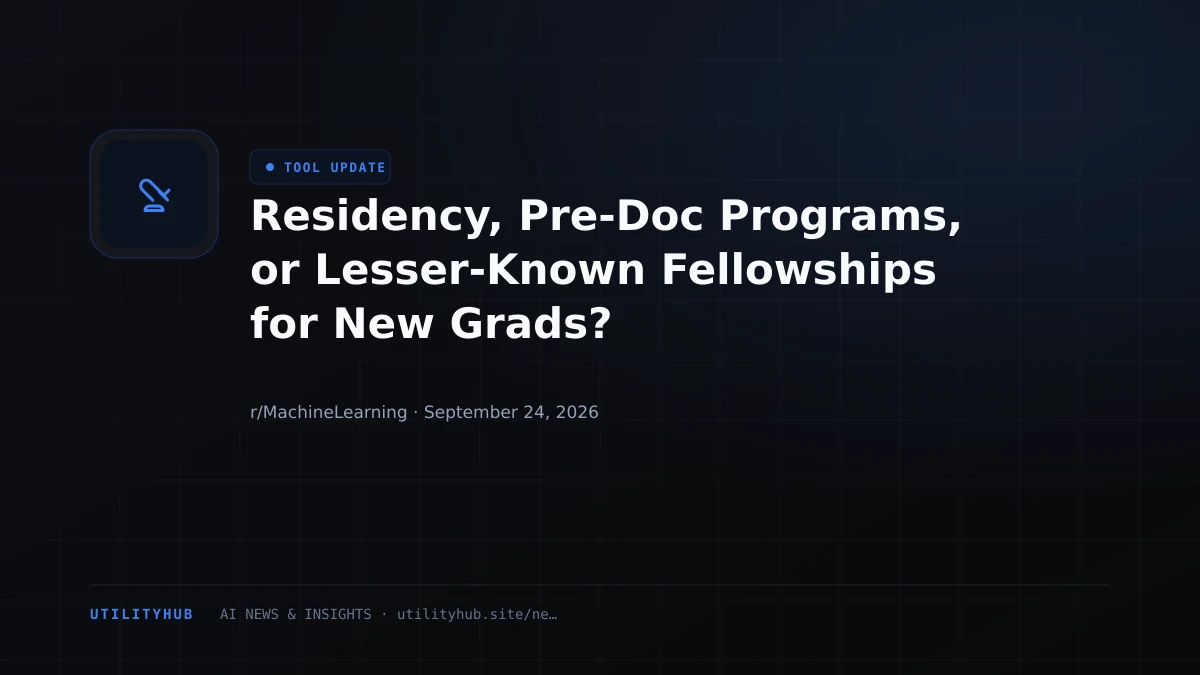 TOOL UPDATE

Residency, Pre-Doc Programs, or Lesser-Known Fellowships for New Grads?

r/MachineLearning · September 24, 2026

UTILITYHUB AI NEWS & INSIGHTS · utilityhub.site/ne…